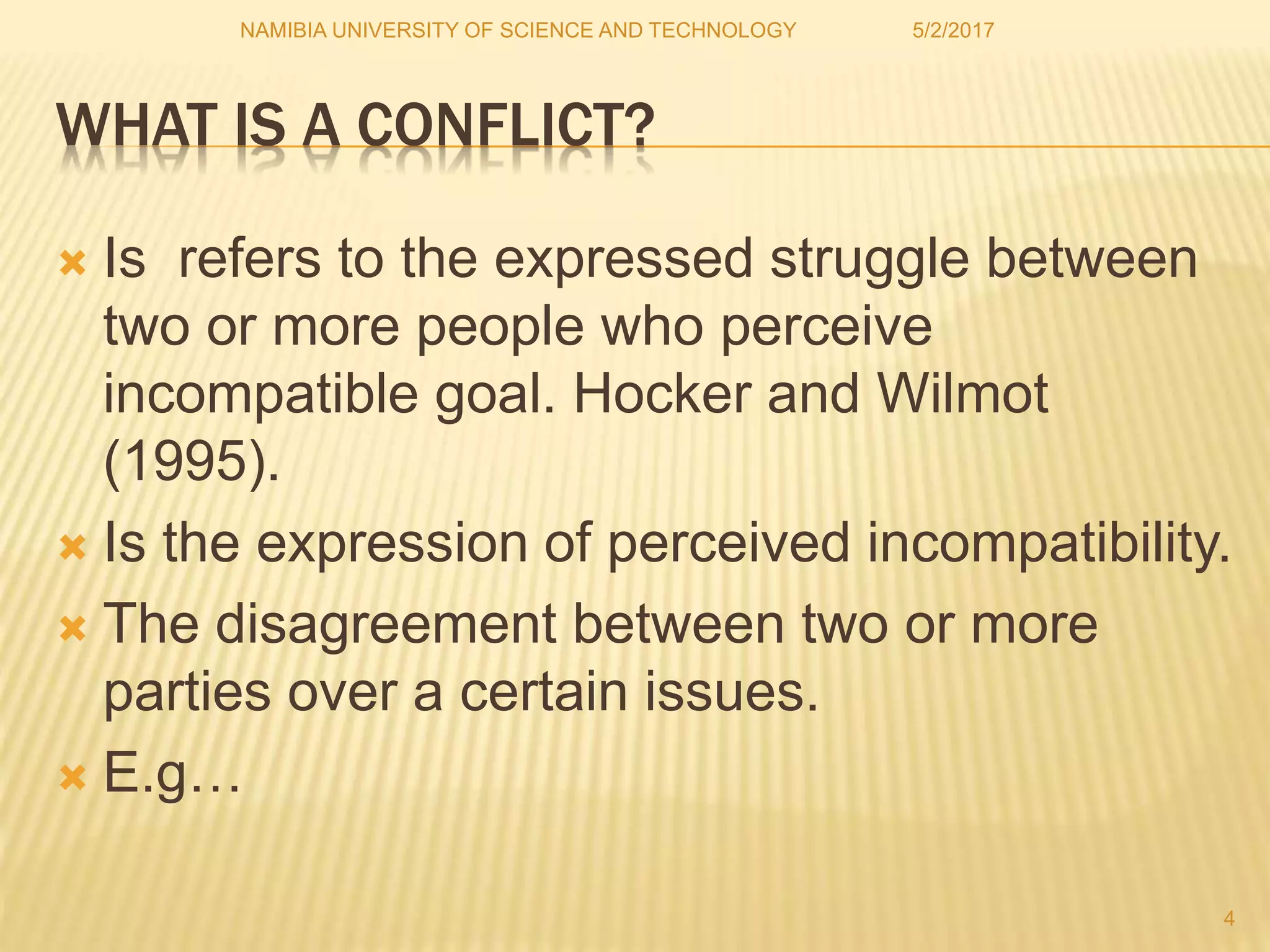 NAMIBIA UNIVERSITY OF SCIENCE AND TECHNOLOGY 5/2/2017

WHAT IS A CONFLICT?

Is refers to the expressed struggle between two or more people who perceive incompatible goal. Hocker and Wilmot (1995).

Is the expression of perceived incompatibility.

The disagreement between two or more parties over a certain issues.

E.g…

4